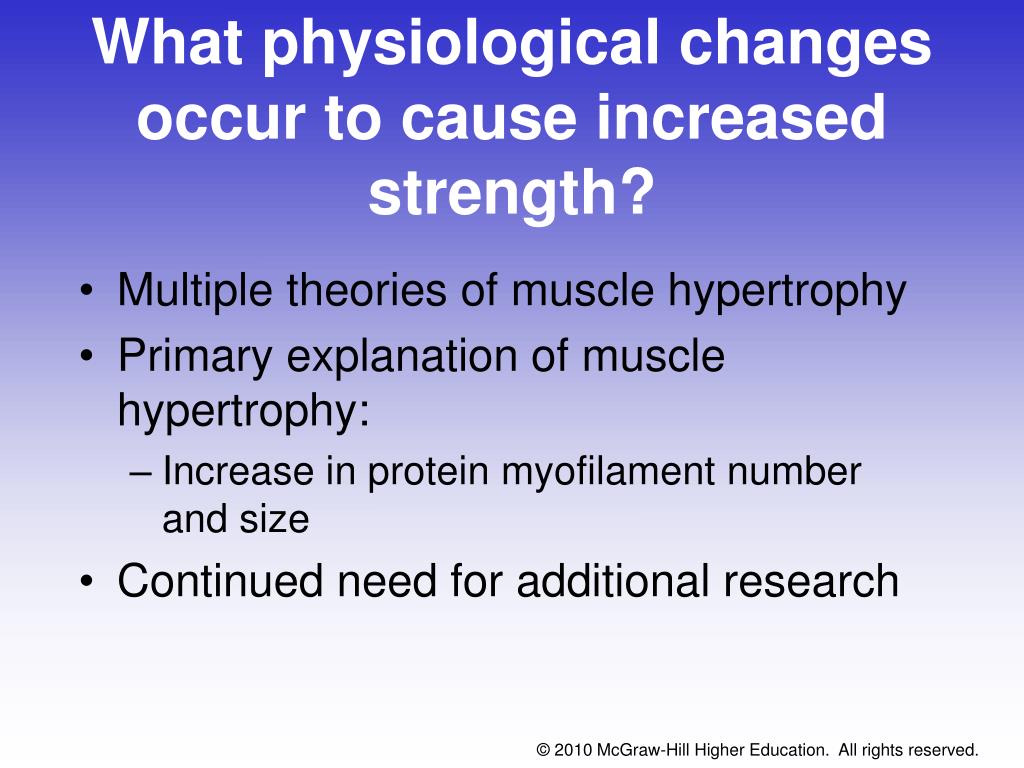 What physiological changes occur to cause increased strength?

• Multiple theories of muscle hypertrophy
• Primary explanation of muscle hypertrophy:
– Increase in protein myofilament number and size
• Continued need for additional research

© 2010 McGraw-Hill Higher Education. All rights reserved.